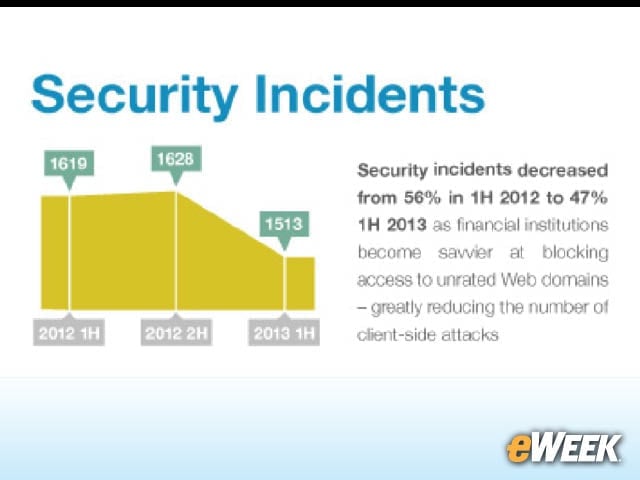 Security Incidents

1619

1628

1513

2012 1H

2012 2H

2013 1H

Security incidents decreased from 56% in 1H 2012 to 47% 1H 2013 as financial institutions become savvier at blocking access to unrated Web domains – greatly reducing the number of client-side attacks

eWEEK